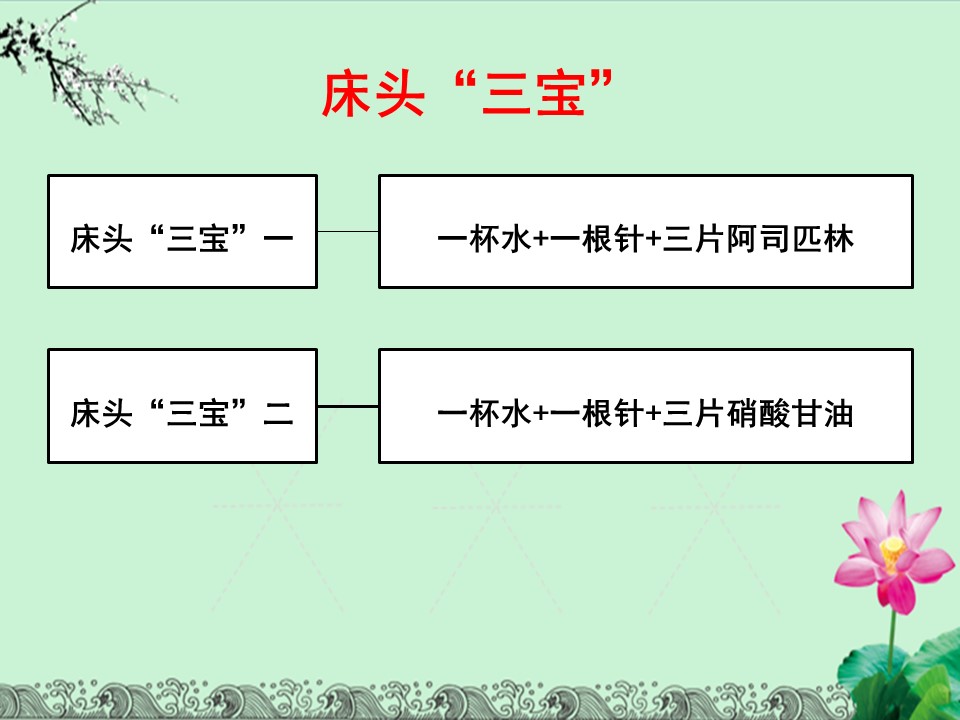 床头“三宝”

床头“三宝”一

一杯水+一根针+三片阿司匹林

床头“三宝”二

一杯水+一根针+三片硝酸甘油